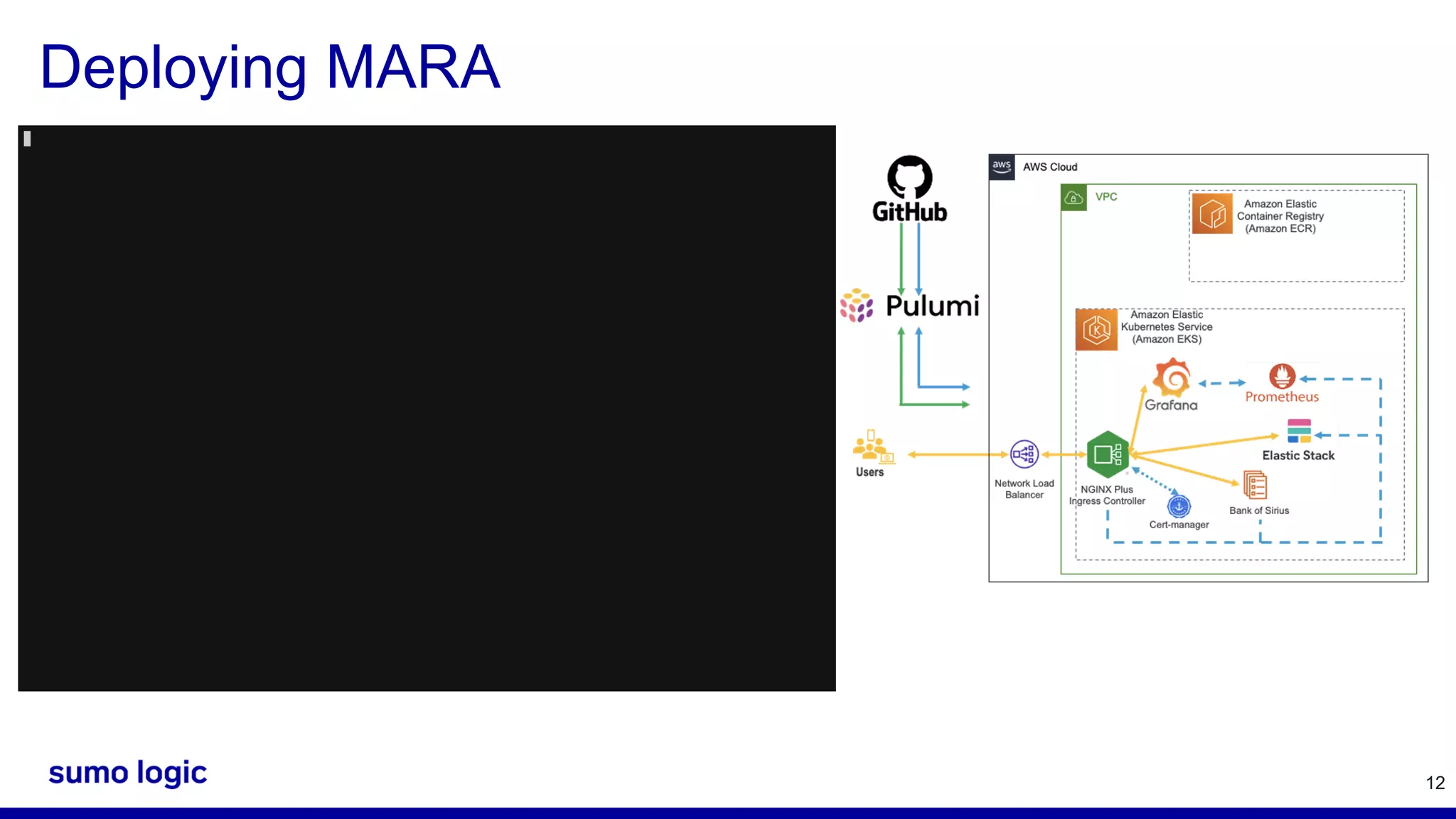 Deploying MARA

GitHub

Pulumi

Users

aws AWS Cloud

VPC

Amazon Elastic Container Registry (Amazon ECR)

Amazon Elastic Kubernetes Service (Amazon EKS)

Grafana

Prometheus

Elastic Stack

Network Load Balancer

NGINX Plus Ingress Controller

Cert-manager

Bank of Sirius

sumo logic

12